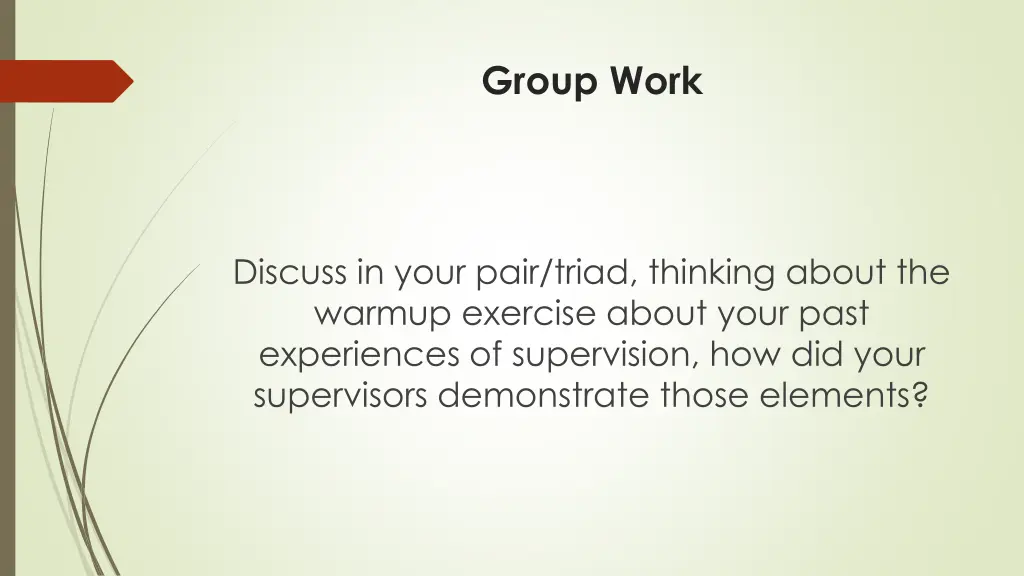 Group Work

Discuss in your pair/triad, thinking about the warmup exercise about your past experiences of supervision, how did your supervisors demonstrate those elements?